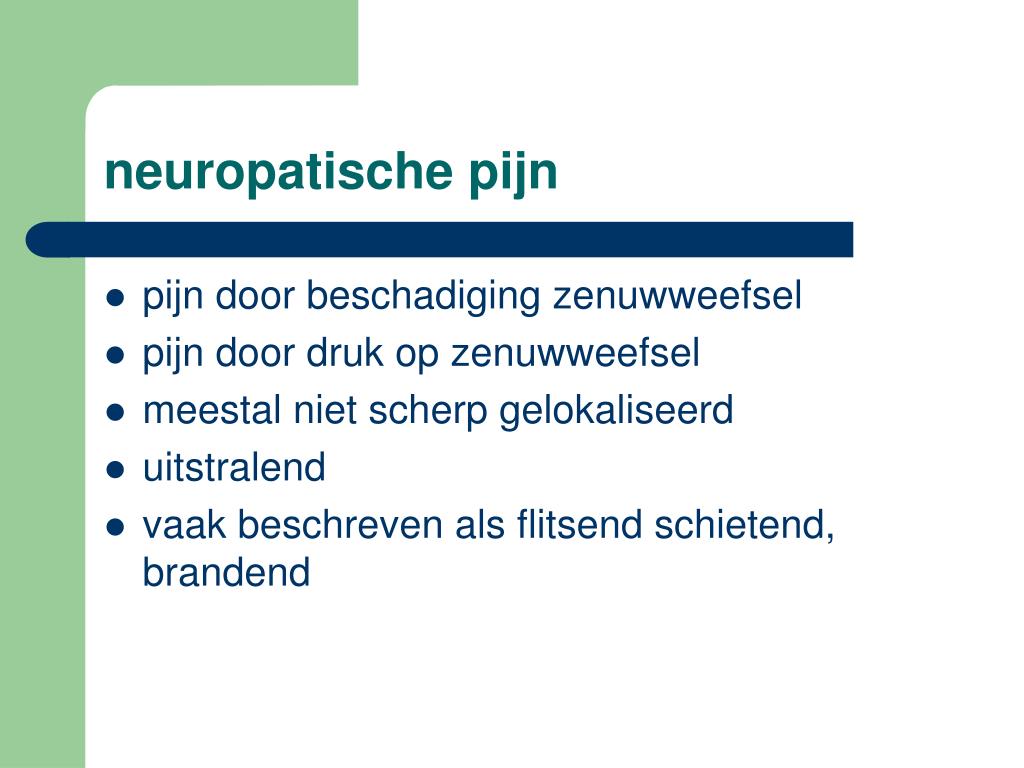 neuropatische pijn

- pijn door beschadiging zenuwweefsel
- pijn door druk op zenuwweefsel
- meestal niet scherp gelokaliseerd
- uitstralend
- vaak beschreven als flitsend schietend, brandend